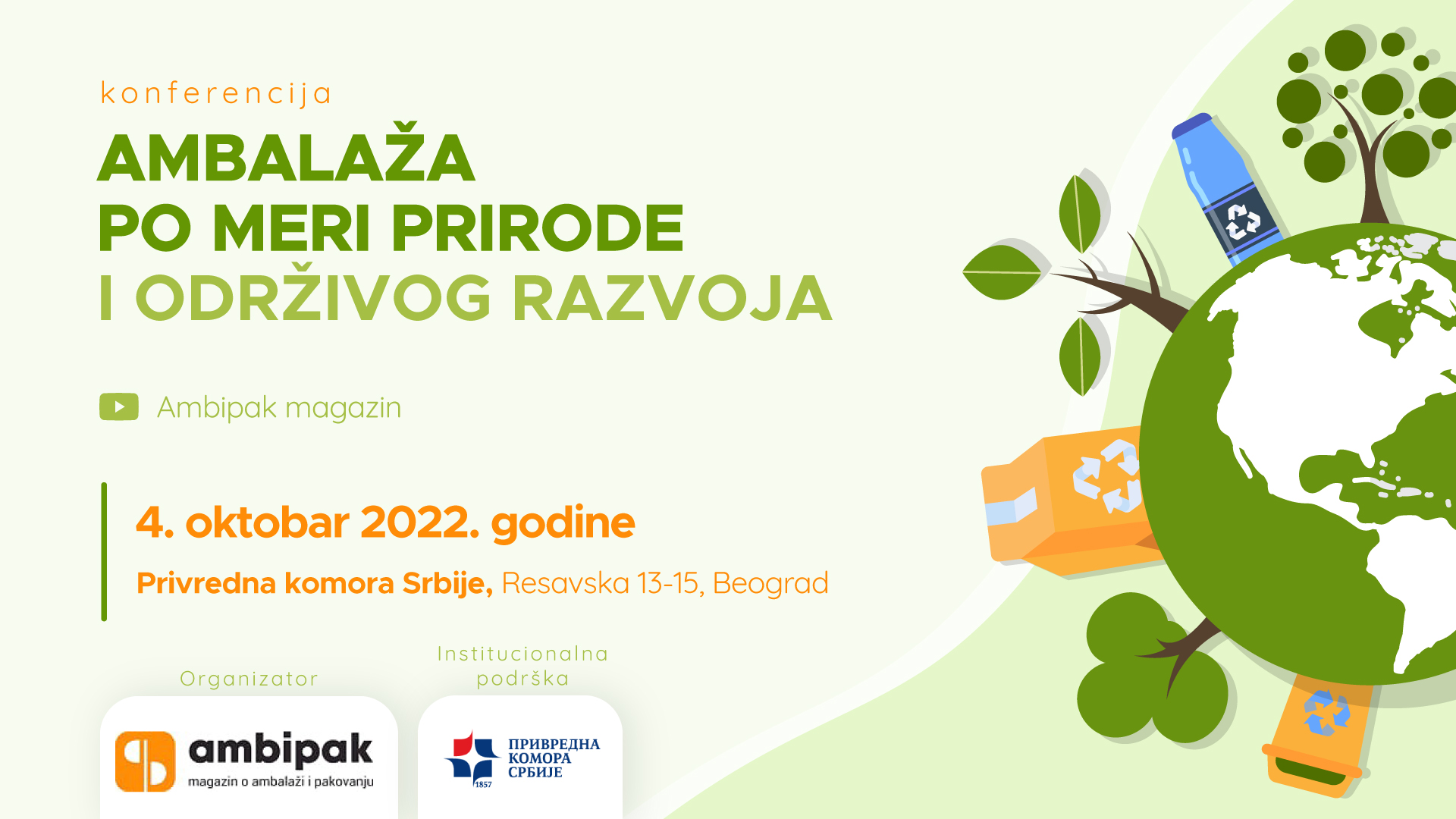 konferencija

AMBALAŽA
PO MERI PRIRODE
I ODRŽIVOG RAZVOJA

Ambipak magazin

4. oktobar 2022. godine

Privredna komora Srbije, Resavska 13-15, Beograd

Organizator

ambipak
magazin o ambalaži i pakovanju

Institucionalna podrška

ПРИВРЕДНА КОМОРА СРБИЈЕ
1857